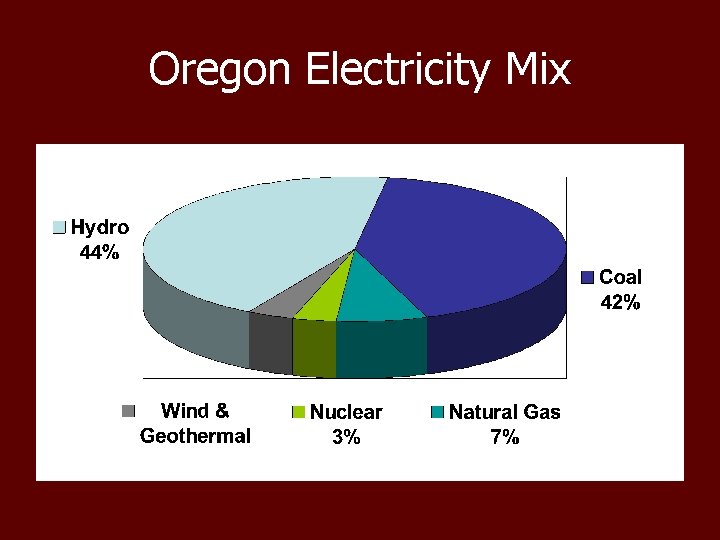 Oregon Electricity Mix

Hydro 44%

Coal 42%

Wind & Geothermal

Nuclear 3%

Natural Gas 7%